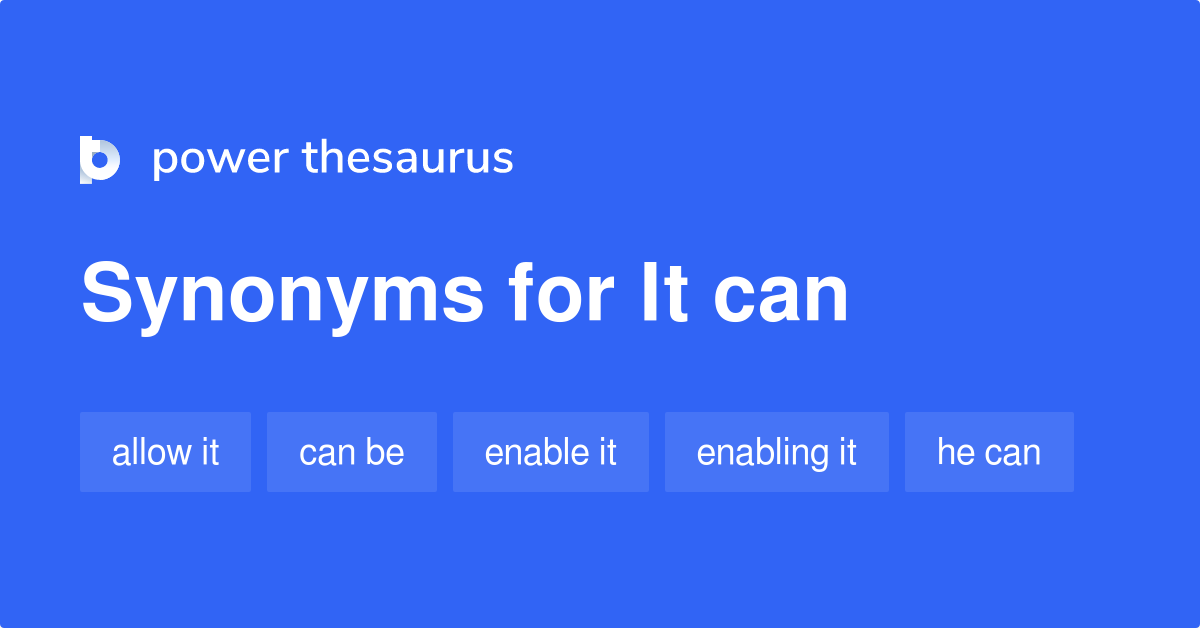 power thesaurus

Synonyms for It can

allow it

can be

enable it

enabling it

he can